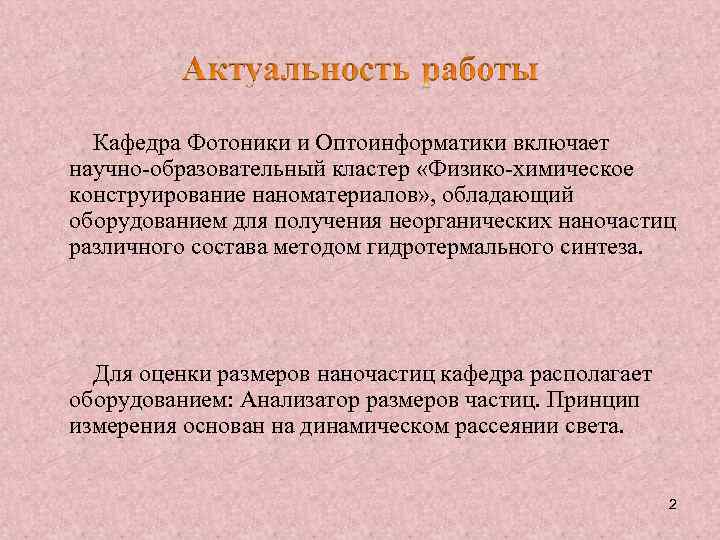 Актуальность работы

Кафедра Фотоники и Оптоинформатики включает научно-образовательный кластер «Физико-химическое конструирование наноматериалов», обладающий оборудованием для получения неорганических наночастиц различного состава методом гидротермального синтеза.

Для оценки размеров наночастиц кафедра располагает оборудованием: Анализатор размеров частиц. Принцип измерения основан на динамическом рассеянии света.

2